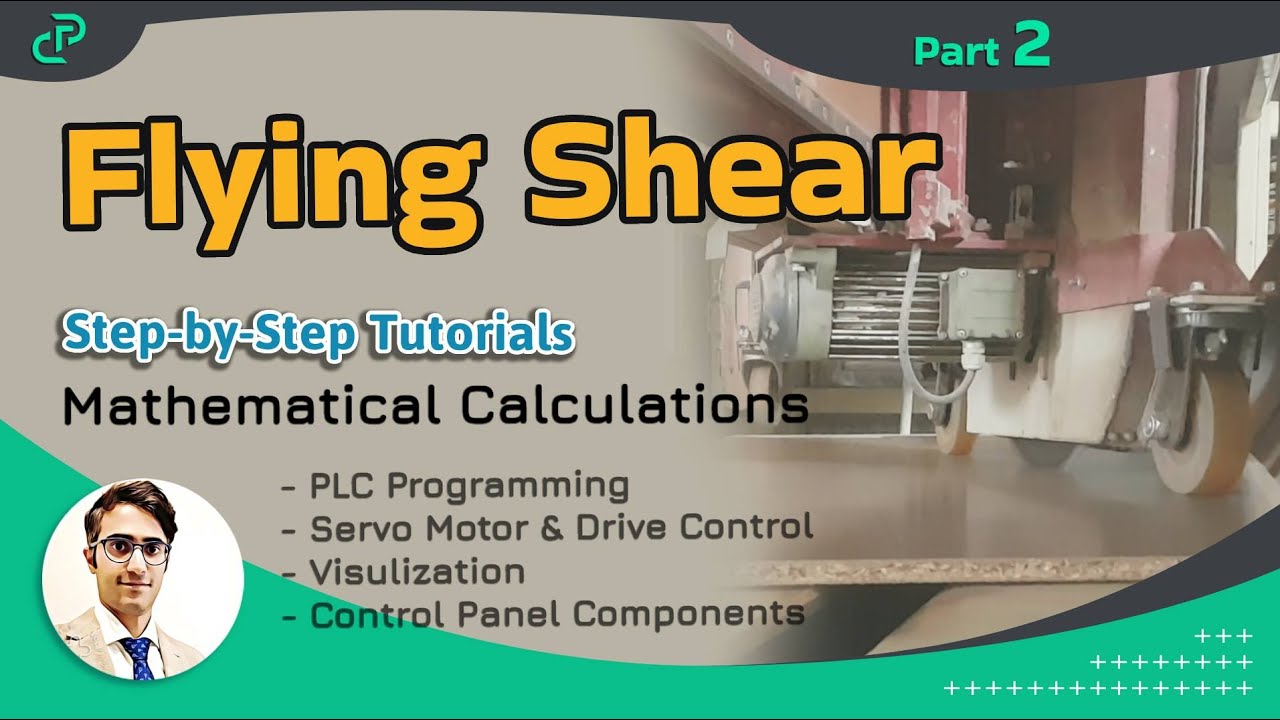 Part 2

Flying Shear

Step-by-Step Tutorials

Mathematical Calculations

- PLC Programming
- Servo Motor & Drive Control
- Visulization
- Control Panel Components